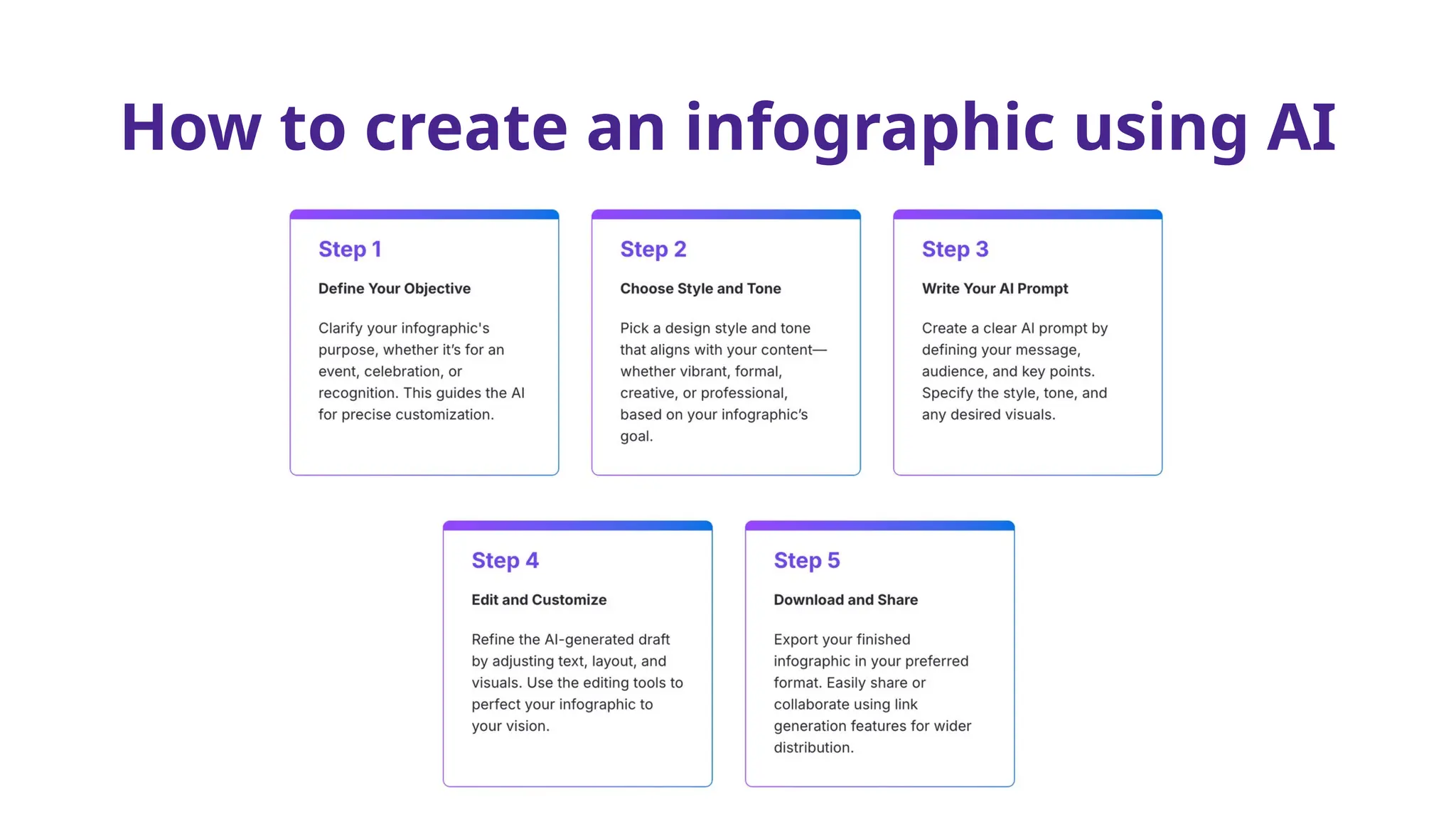 How to create an infographic using AI

Step 1

Define Your Objective

Clarify your infographic's purpose, whether it's for an event, celebration, or recognition. This guides the AI for precise customization.

Step 2

Choose Style and Tone

Pick a design style and tone that aligns with your content—whether vibrant, formal, creative, or professional, based on your infographic's goal.

Step 3

Write Your AI Prompt

Create a clear AI prompt by defining your message, audience, and key points. Specify the style, tone, and any desired visuals.

Step 4

Edit and Customize

Refine the AI-generated draft by adjusting text, layout, and visuals. Use the editing tools to perfect your infographic to your vision.

Step 5

Download and Share

Export your finished infographic in your preferred format. Easily share or collaborate using link generation features for wider distribution.